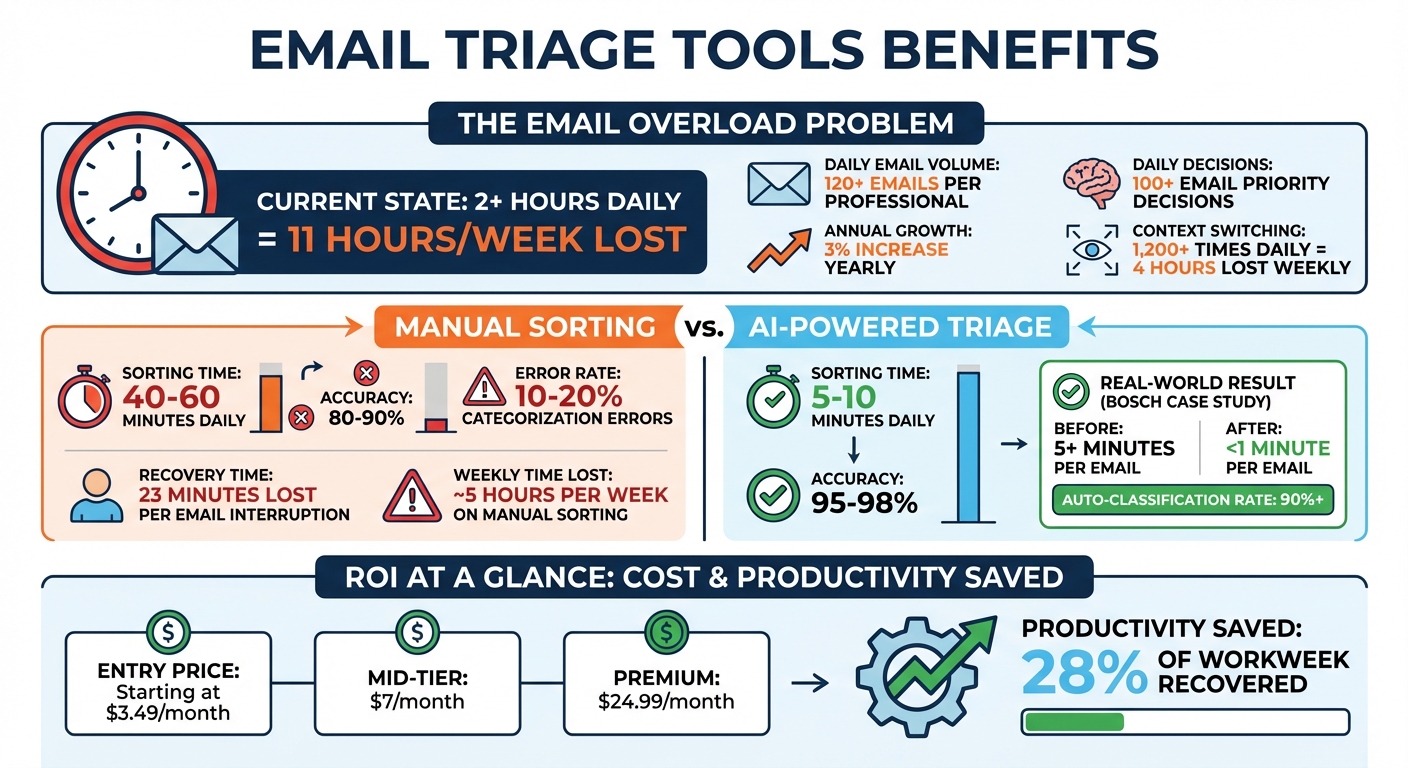 EMAIL TRIAGE TOOLS BENEFITS

THE EMAIL OVERLOAD PROBLEM

CURRENT STATE: 2+ HOURS DAILY
= 11 HOURS/WEEK LOST

DAILY EMAIL VOLUME: 120+ EMAILS PER PROFESSIONAL

ANNUAL GROWTH: 3% INCREASE YEARLY

DAILY DECISIONS: 100+ EMAIL PRIORITY DECISIONS

CONTEXT SWITCHING: 1,200+ TIMES DAILY = 4 HOURS LOST WEEKLY

MANUAL SORTING vs. AI-POWERED TRIAGE

SORTING TIME: 40-60 MINUTES DAILY

ACCURACY: 80-90%

ERROR RATE: 10-20% CATEGORIZATION ERRORS

RECOVERY TIME: 23 MINUTES LOST PER EMAIL INTERRUPTION

WEEKLY TIME LOST: ~5 HOURS PER WEEK ON MANUAL SORTING

SORTING TIME: 5-10 MINUTES DAILY

ACCURACY: 95-98%

REAL-WORLD RESULT (BOSCH CASE STUDY)

BEFORE: 5+ MINUTES PER EMAIL

AFTER: <1 MINUTE PER EMAIL

AUTO-CLASSIFICATION RATE: 90%+

ROI AT A GLANCE: COST & PRODUCTIVITY SAVED

ENTRY PRICE: Starting at $3.49/month

MID-TIER: $7/month

PREMIUM: $24.99/month

PRODUCTIVITY SAVED: 28% OF WORKWEEK RECOVERED